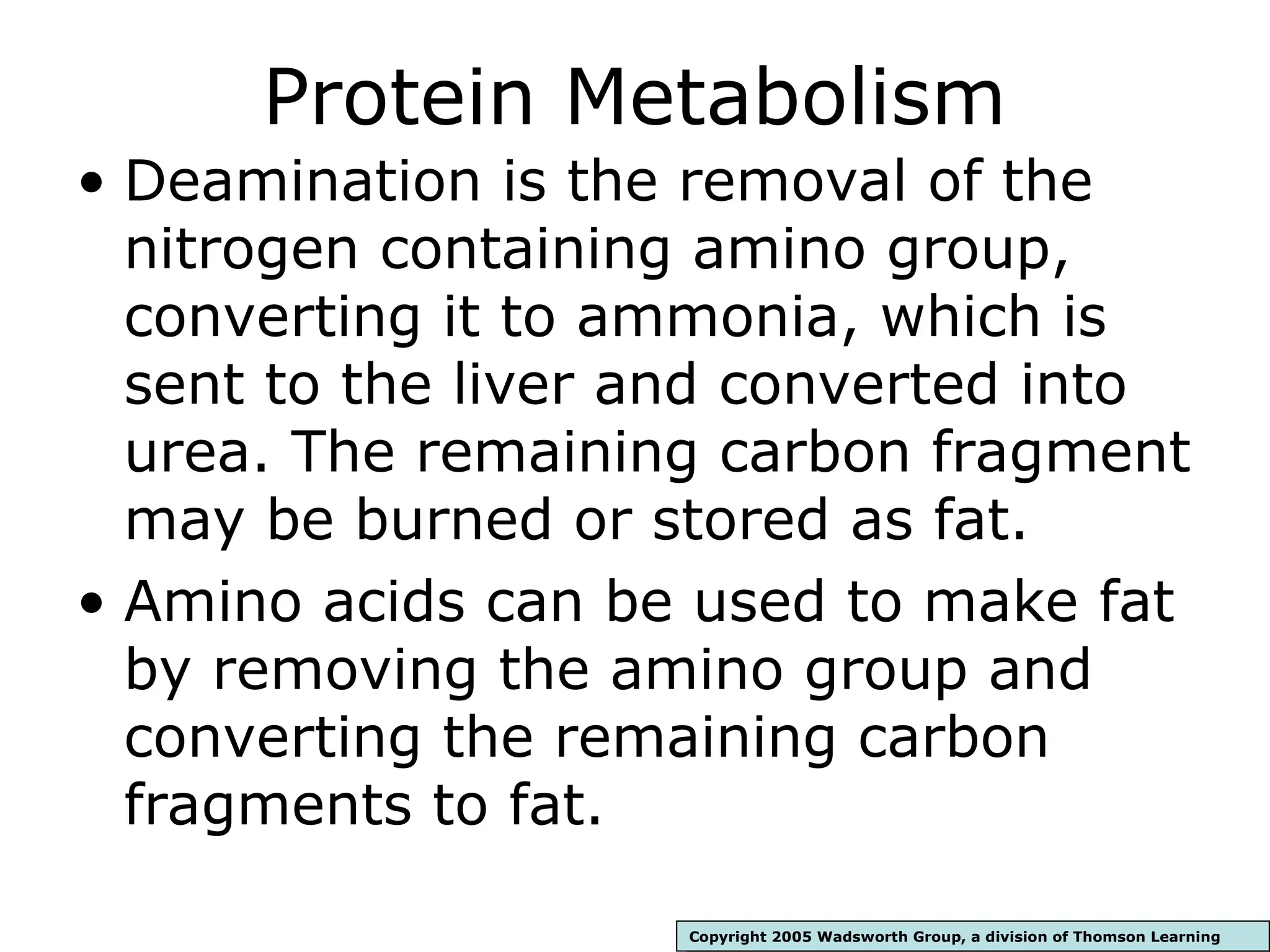 Protein Metabolism

• Deamination is the removal of the nitrogen containing amino group, converting it to ammonia, which is sent to the liver and converted into urea. The remaining carbon fragment may be burned or stored as fat.
• Amino acids can be used to make fat by removing the amino group and converting the remaining carbon fragments to fat.

Copyright 2005 Wadsworth Group, a division of Thomson Learning